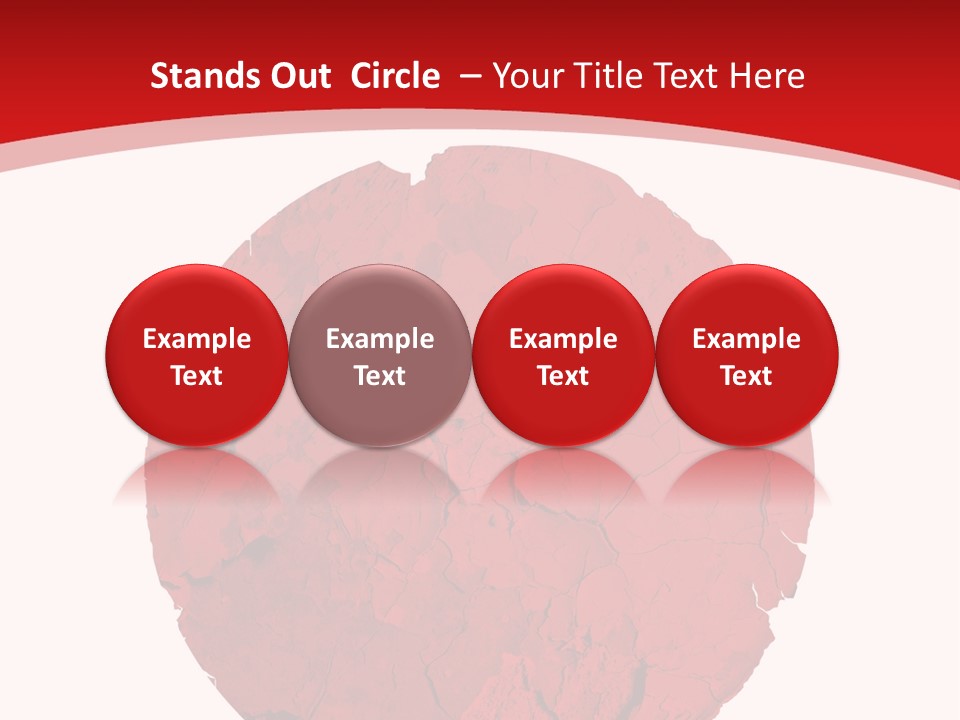 Stands Out Circle – Your Title Text Here

Example Text

Example Text

Example Text

Example Text